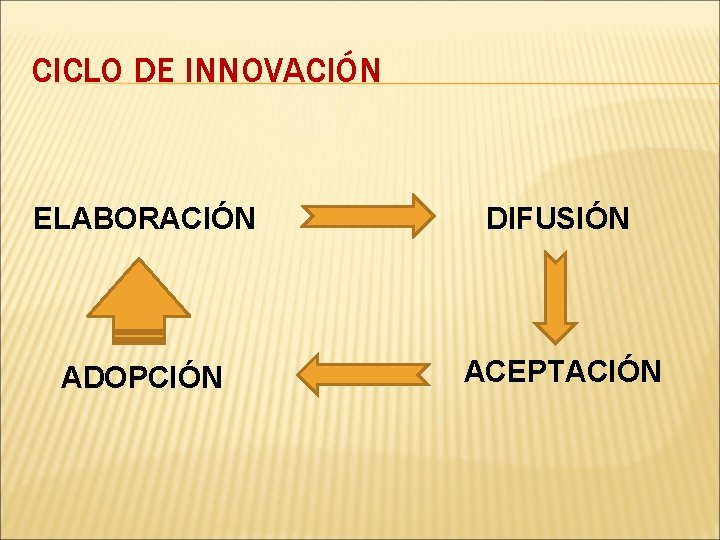 CICLO DE INNOVACIÓN

ELABORACIÓN

DIFUSIÓN

ACEPTACIÓN

ADOPCIÓN